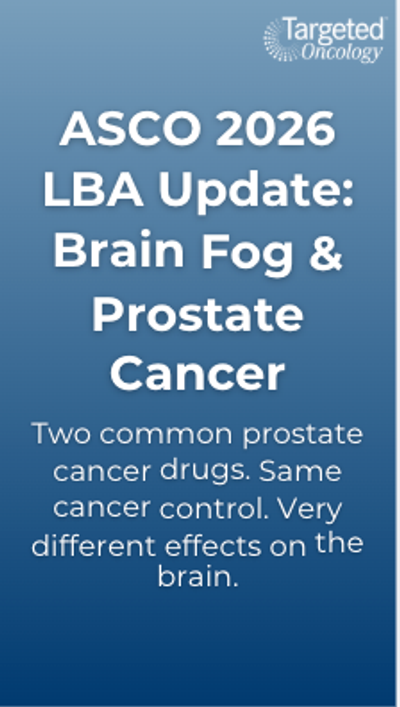 Targeted Oncology

ASCO 2026 LBA Update: Brain Fog & Prostate Cancer

Two common prostate cancer drugs. Same cancer control. Very different effects on the brain.